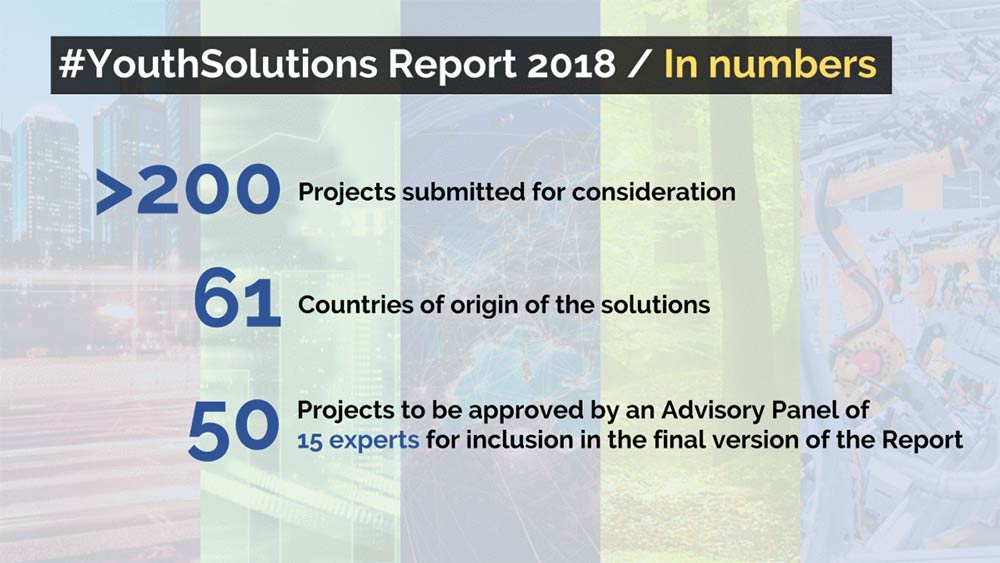 #YouthSolutions Report 2018 / In numbers

>200 Projects submitted for consideration

61 Countries of origin of the solutions

50 Projects to be approved by an Advisory Panel of 15 experts for inclusion in the final version of the Report